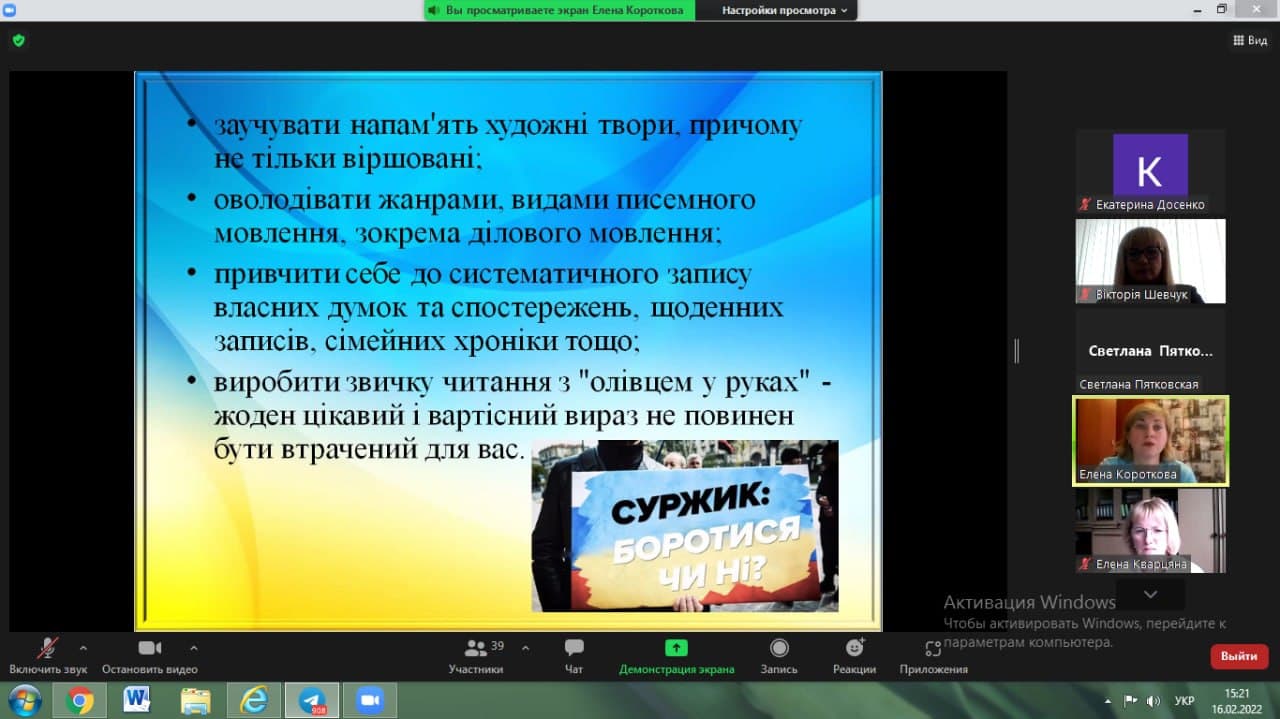 Вы просматриваете экран Елена Короткова

Настройки просмотра

Вид

• заучувати напам'ять художні твори, причому не тільки віршовані;

• оволодівати жанрами, видами писемного мовлення, зокрема ділового мовлення;

• привчити себе до систематичного запису власних думок та спостережень, щоденних записів, сімейних хроніки тощо;

• виробити звичку читання з "олівцем у руках" - жоден цікавий і вартісний вираз не повинен бути втрачений для вас.

СУРЖИК: БОРОТИСЯ ЧИ НІ?

K

Екатерина Досенко

Вікторія Шевчук

Светлана Пятко...

Светлана Пятковская

Елена Короткова

Елена Кварцяна

Активация Windows
Чтобы активировать Windows, перейдите к параметрам компьютера.

Включить звук

Остановить видео

39

Участники

Чат

Демонстрация экрана

Запись

Реакции

Приложения

Выйти

908

УКР

15:21
16.02.2022